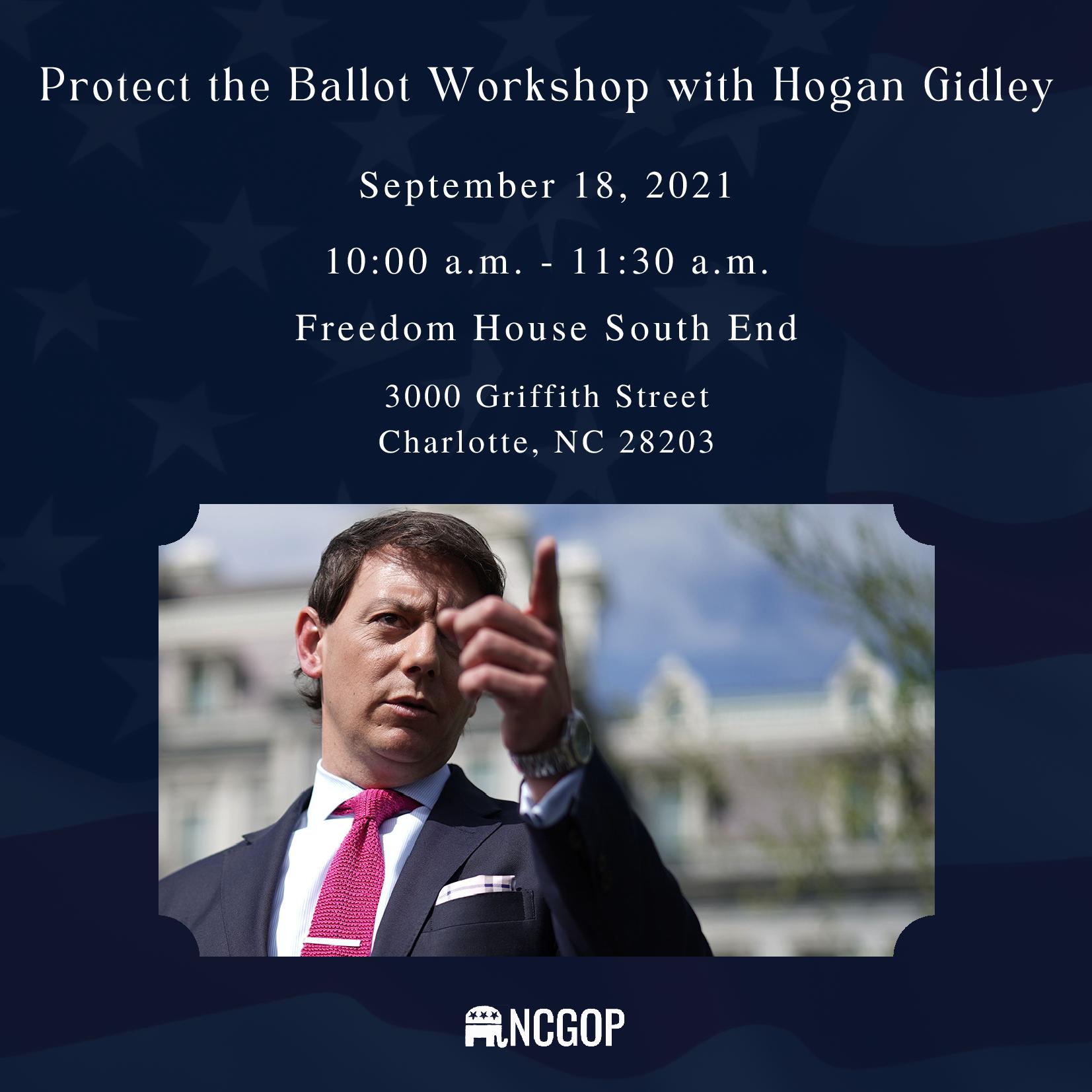 Protect the Ballot Workshop with Hogan Gidley

September 18, 2021

10:00 a.m. - 11:30 a.m.

Freedom House South End

3000 Griffith Street
Charlotte, NC 28203

NCGOP